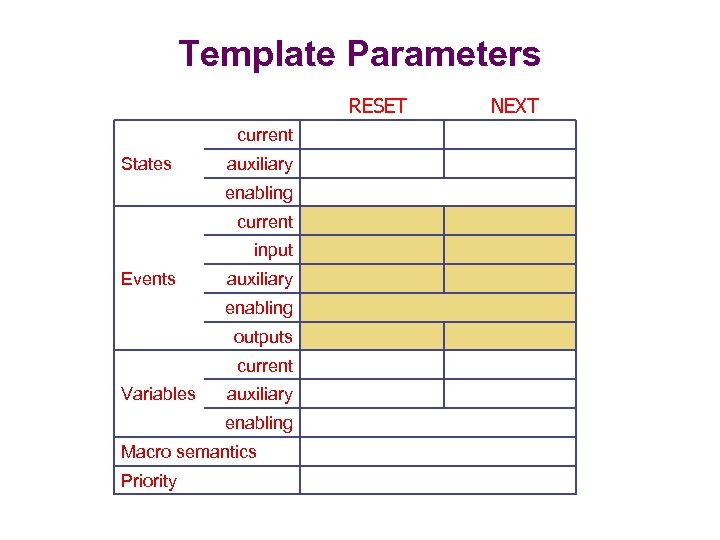 Template Parameters

| | | RESET | NEXT |
|---|---|---|---|
| States | current | | |
| | auxiliary | | |
| | enabling | | |
| Events | current | | |
| | input | | |
| | auxiliary | | |
| | enabling | | |
| | outputs | | |
| Variables | current | | |
| | auxiliary | | |
| | enabling | | |
| Macro semantics | | | |
| Priority | | | |